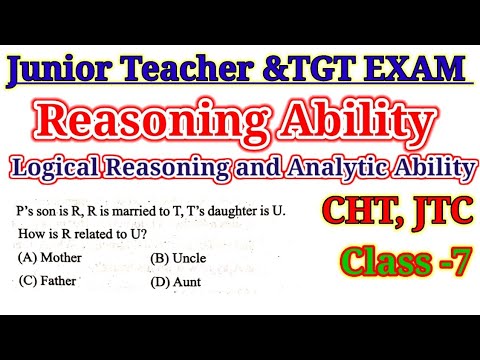 Junior Teacher &TGT EXAM

Reasoning Ability

Logical Reasoning and Analytic Ability

P's son is R, R is married to T, T's daughter is U. How is R related to U?

(A) Mother
(B) Uncle
(C) Father
(D) Aunt

CHT, JTC

Class -7